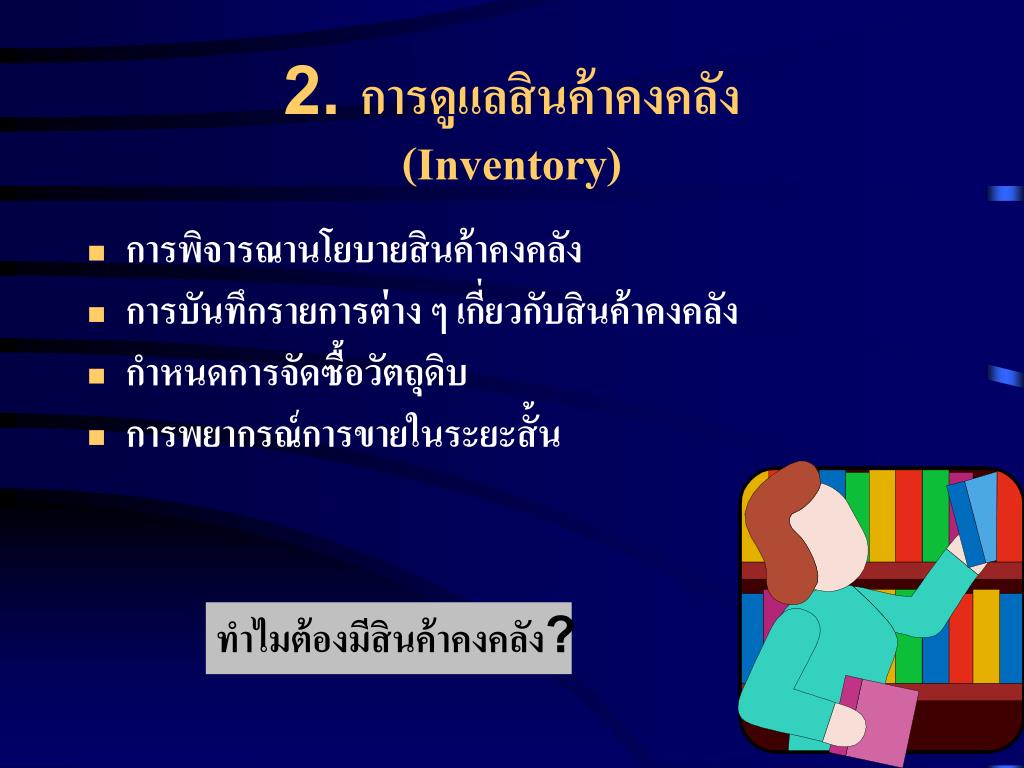 2. การดูแลสินค้าคงคลัง
(Inventory)

- การพิจารณานโยบายสินค้าคงคลัง
- การบันทึกรายการต่าง ๆ เกี่ยวกับสินค้าคงคลัง
- กำหนดการจัดซื้อวัตถุดิบ
- การพยากรณ์การขายในระยะสั้น

ทำไมต้องมีสินค้าคงคลัง?